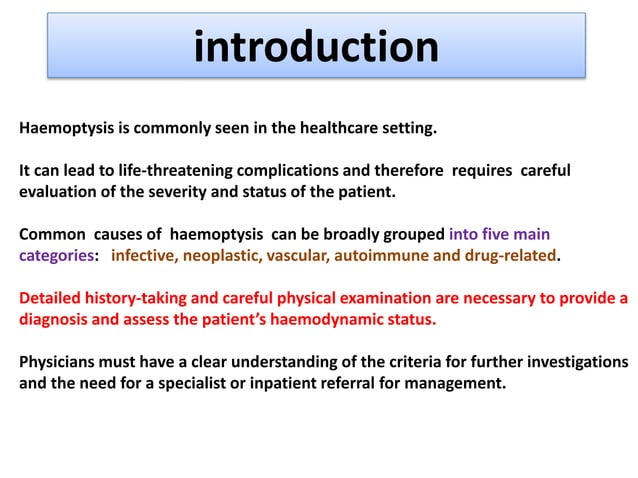 introduction

Haemoptysis is commonly seen in the healthcare setting.

It can lead to life-threatening complications and therefore requires careful evaluation of the severity and status of the patient.

Common causes of haemoptysis can be broadly grouped into five main categories: infective, neoplastic, vascular, autoimmune and drug-related.

Detailed history-taking and careful physical examination are necessary to provide a diagnosis and assess the patient's haemodynamic status.

Physicians must have a clear understanding of the criteria for further investigations and the need for a specialist or inpatient referral for management.